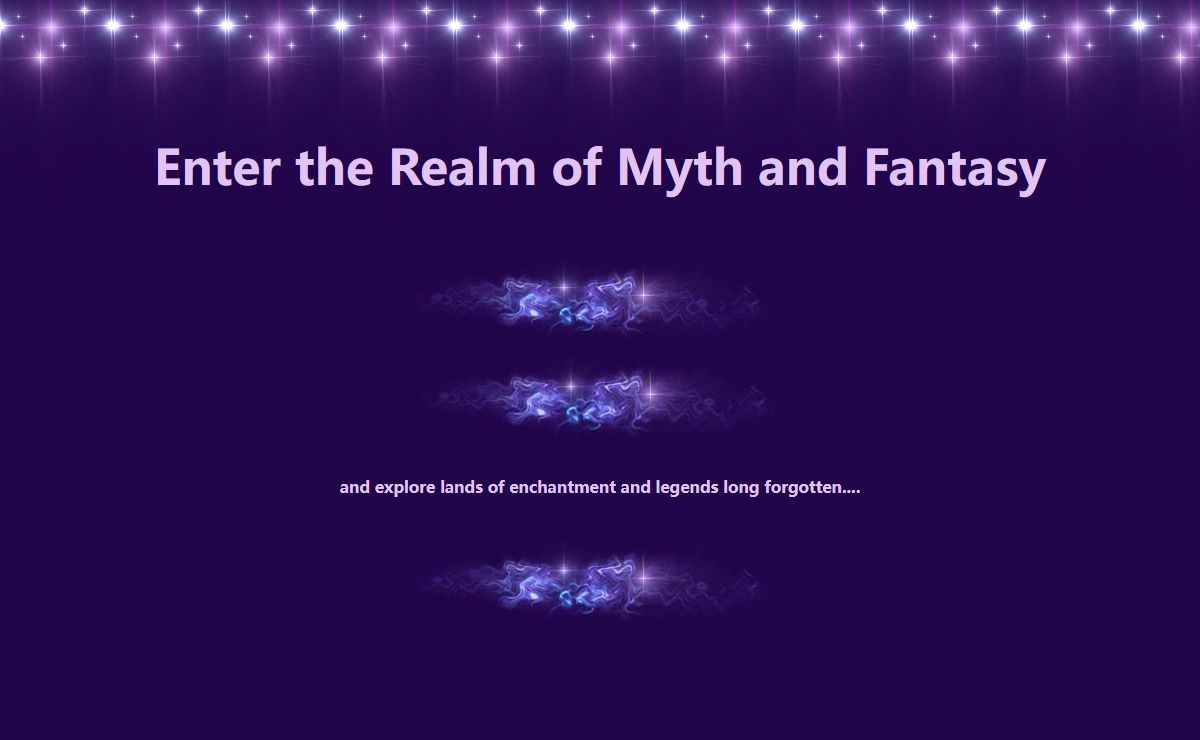 Enter the Realm of Myth and Fantasy

and explore lands of enchantment and legends long forgotten....